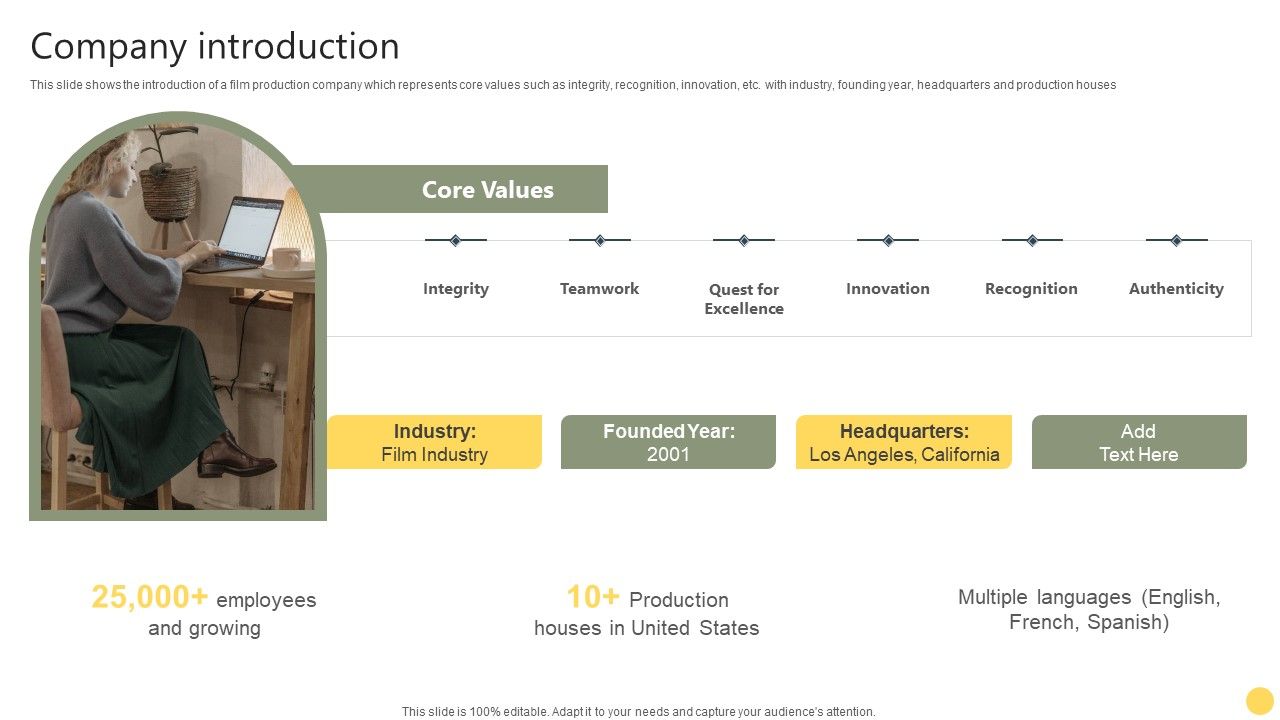 Company introduction

This slide shows the introduction of a film production company which represents core values such as integrity, recognition, innovation, etc. with industry, founding year, headquarters and production houses

Core Values

Integrity

Teamwork

Quest for Excellence

Innovation

Recognition

Authenticity

Industry:
Film Industry

Founded Year:
2001

Headquarters:
Los Angeles, California

Add
Text Here

25,000+ employees and growing

10+ Production houses in United States

Multiple languages (English, French, Spanish)

This slide is 100% editable. Adapt it to your needs and capture your audience's attention.